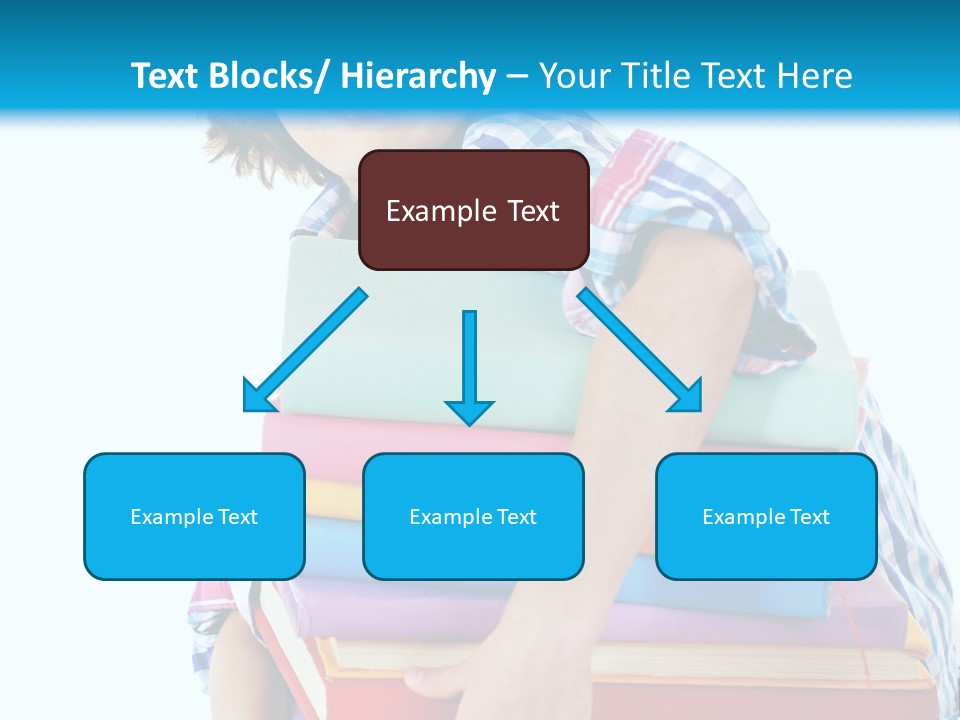 Text Blocks/ Hierarchy – Your Title Text Here

Example Text

Example Text

Example Text

Example Text